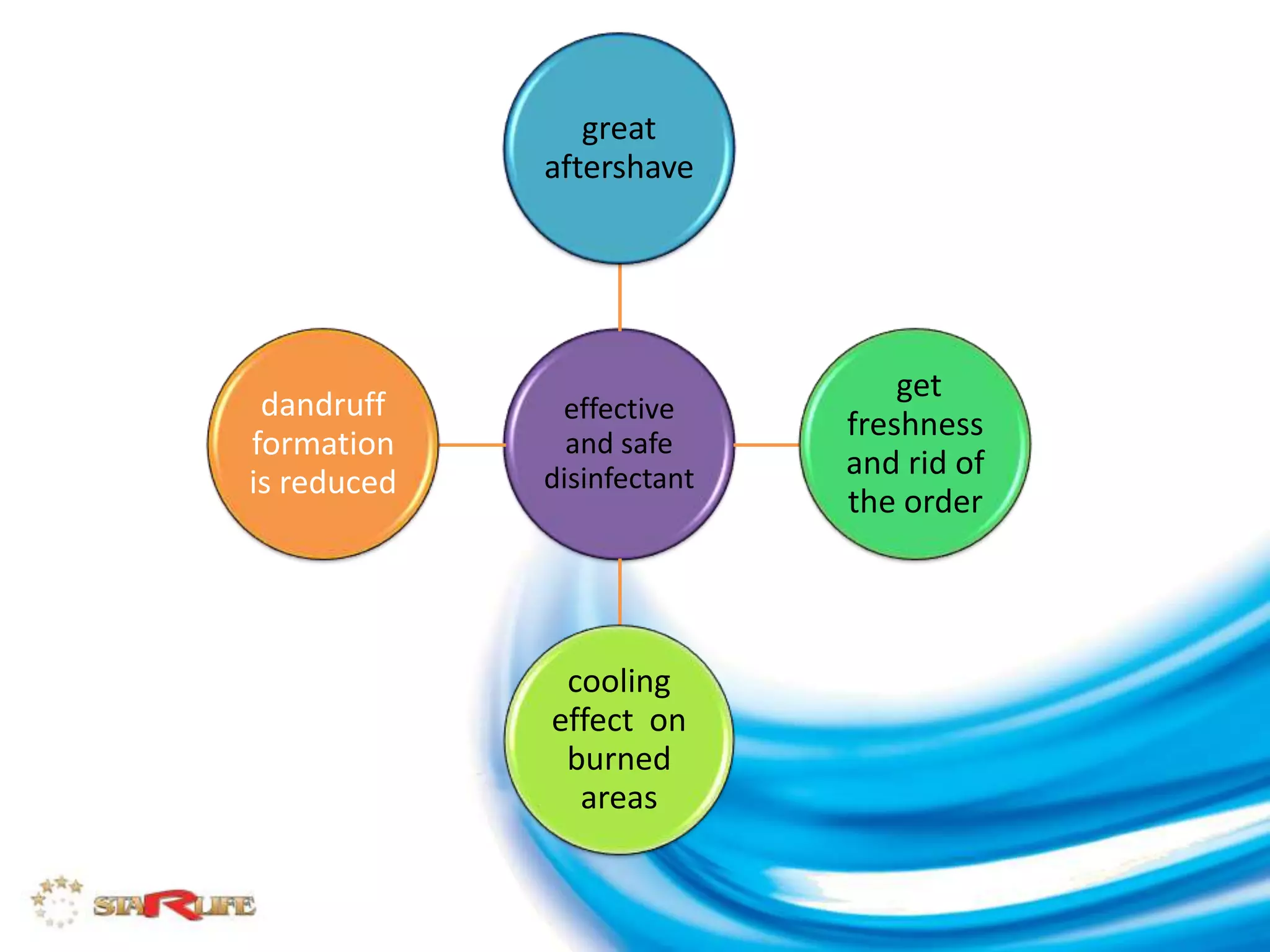 great aftershave

dandruff formation is reduced

effective and safe disinfectant

get freshness and rid of the order

cooling effect on burned areas

STARLIFE